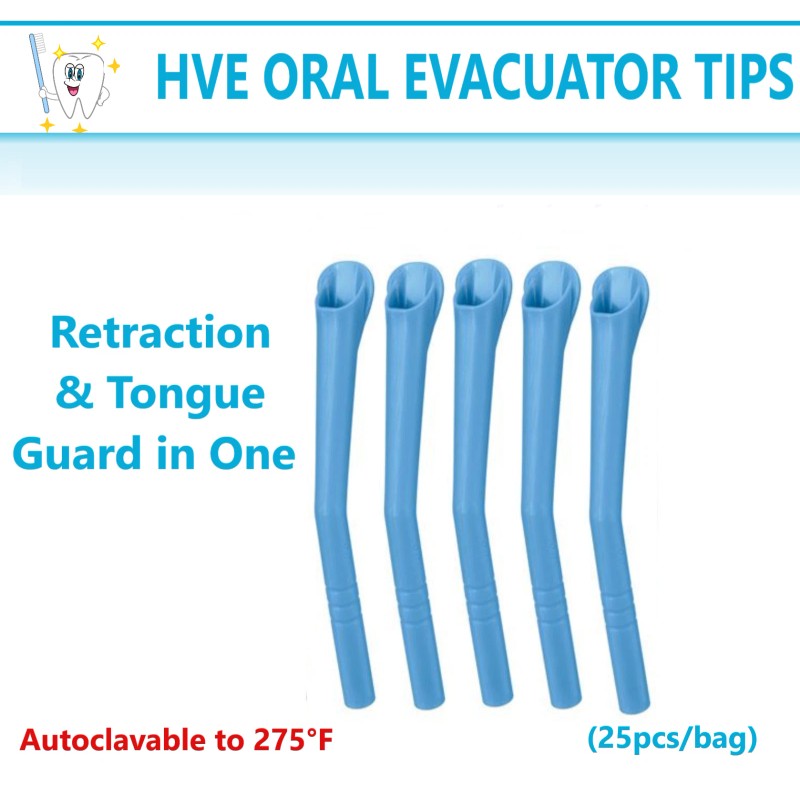 HVE ORAL EVACUATOR TIPS

Retraction & Tongue Guard in One

Autoclavable to 275°F

(25pcs/bag)